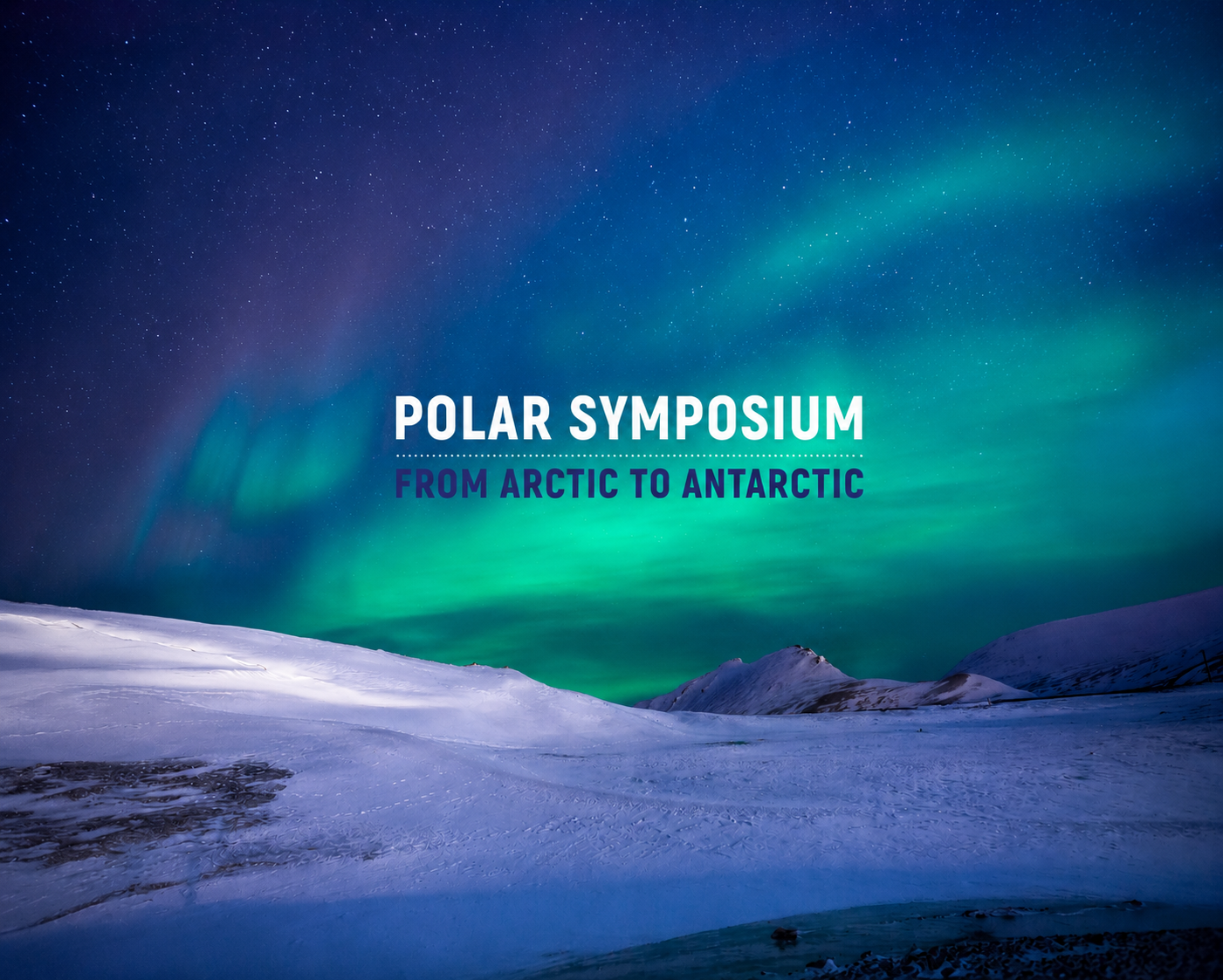 POLAR SYMPOSIUM

FROM ARCTIC TO ANTARCTIC